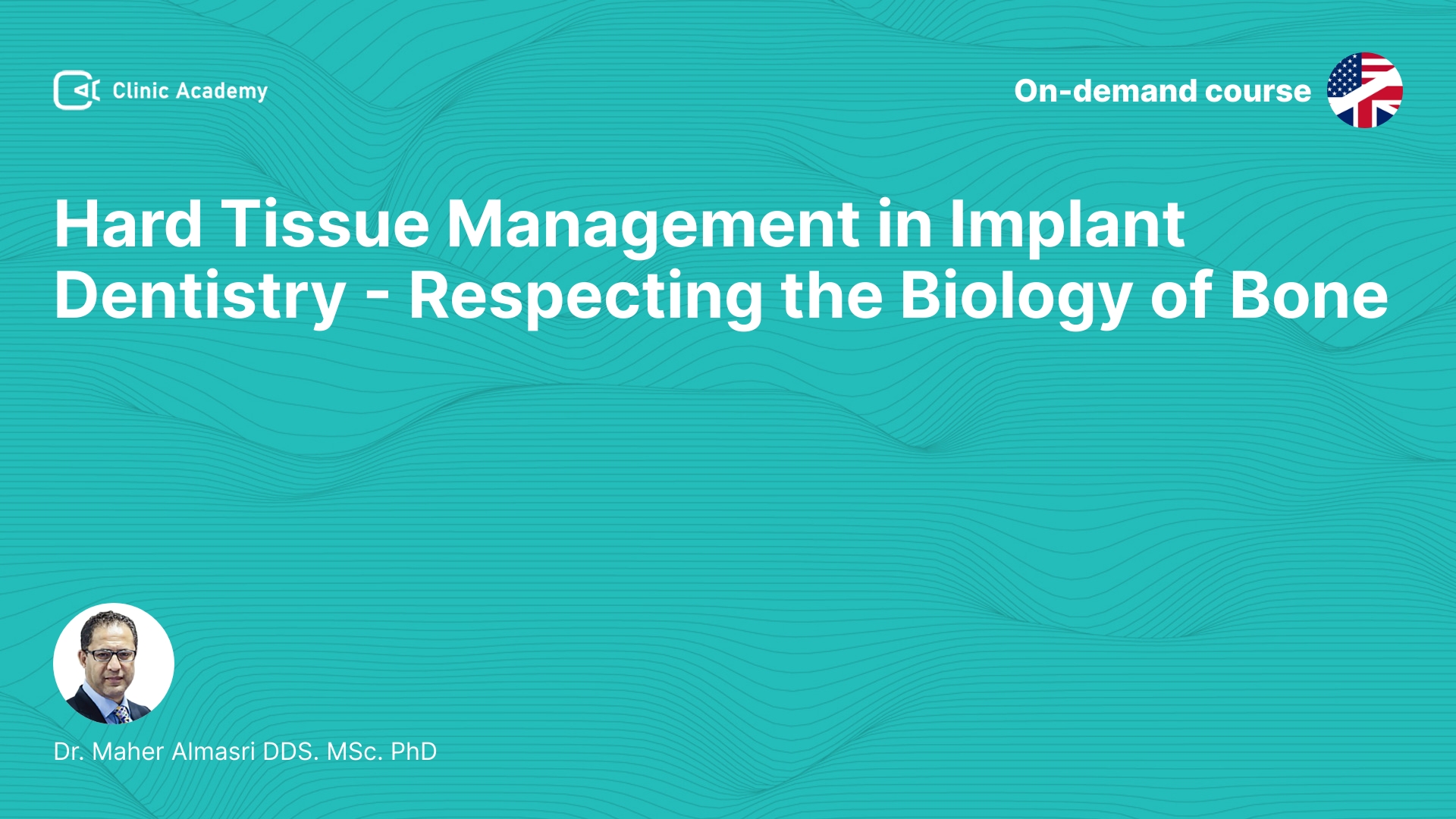 Clinic Academy

On-demand course

Hard Tissue Management in Implant Dentistry - Respecting the Biology of Bone

Dr. Maher Almasri DDS. MSc. PhD